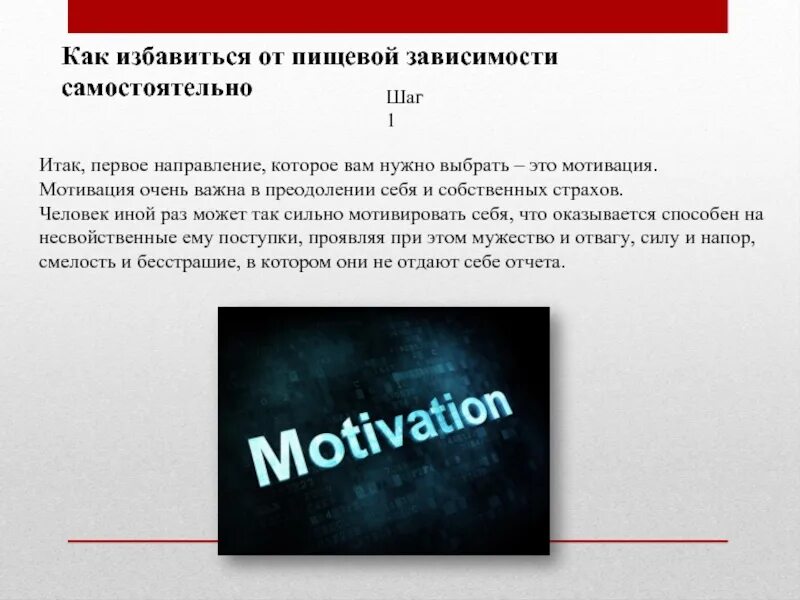 Как избавиться от пищевой зависимости самостоятельно

Шаг 1

Итак, первое направление, которое вам нужно выбрать – это мотивация.
Мотивация очень важна в преодолении себя и собственных страхов.
Человек иной раз может так сильно мотивировать себя, что оказывается способен на несвойственные ему поступки, проявляя при этом мужество и отвагу, силу и напор, смелость и бесстрашие, в котором они не отдают себе отчета.

Motivation